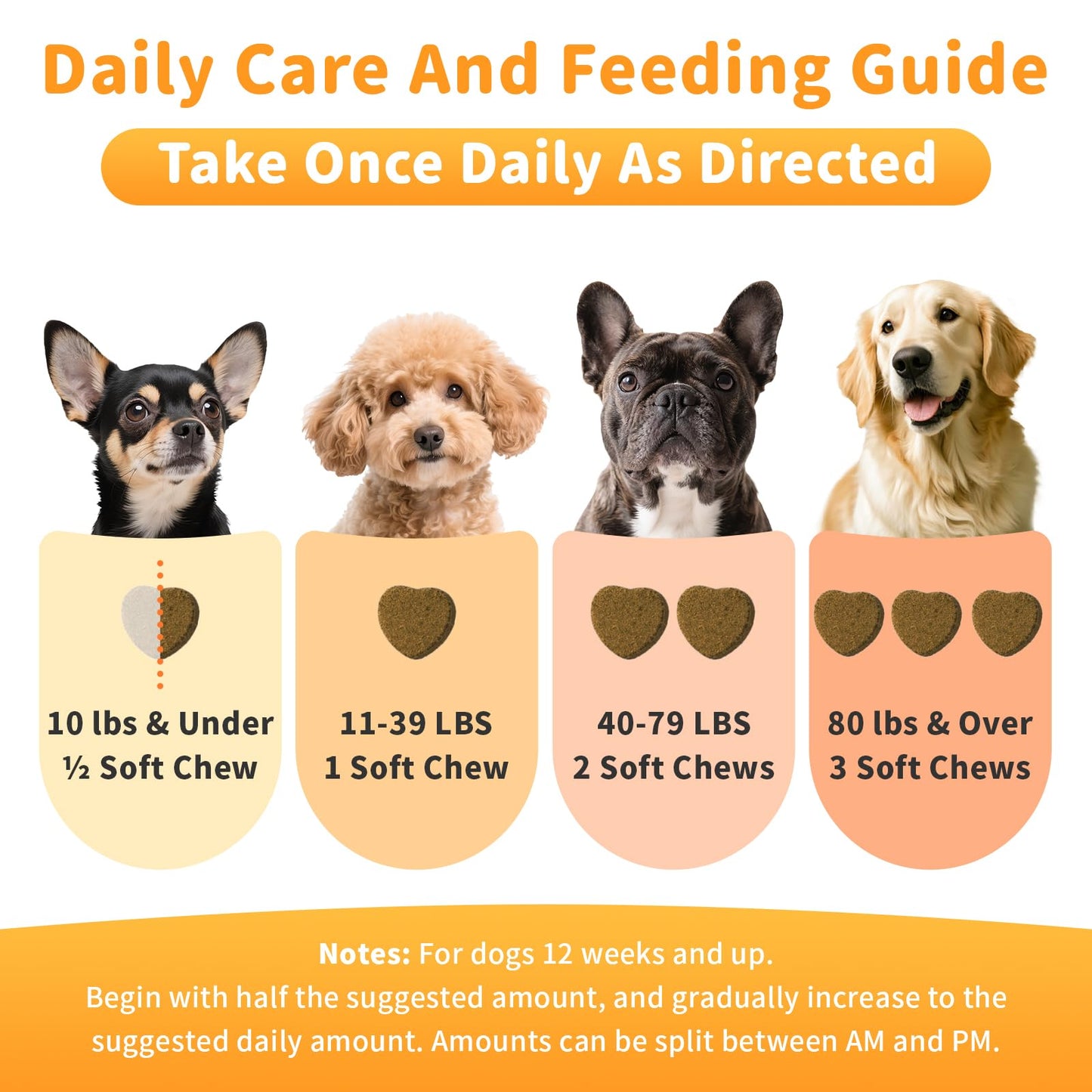 Daily Care And Feeding Guide

Take Once Daily As Directed

10 lbs & Under
½ Soft Chew

11-39 LBS
1 Soft Chew

40-79 LBS
2 Soft Chews

80 lbs & Over
3 Soft Chews

Notes: For dogs 12 weeks and up.
Begin with half the suggested amount, and gradually increase to the suggested daily amount. Amounts can be split between AM and PM.